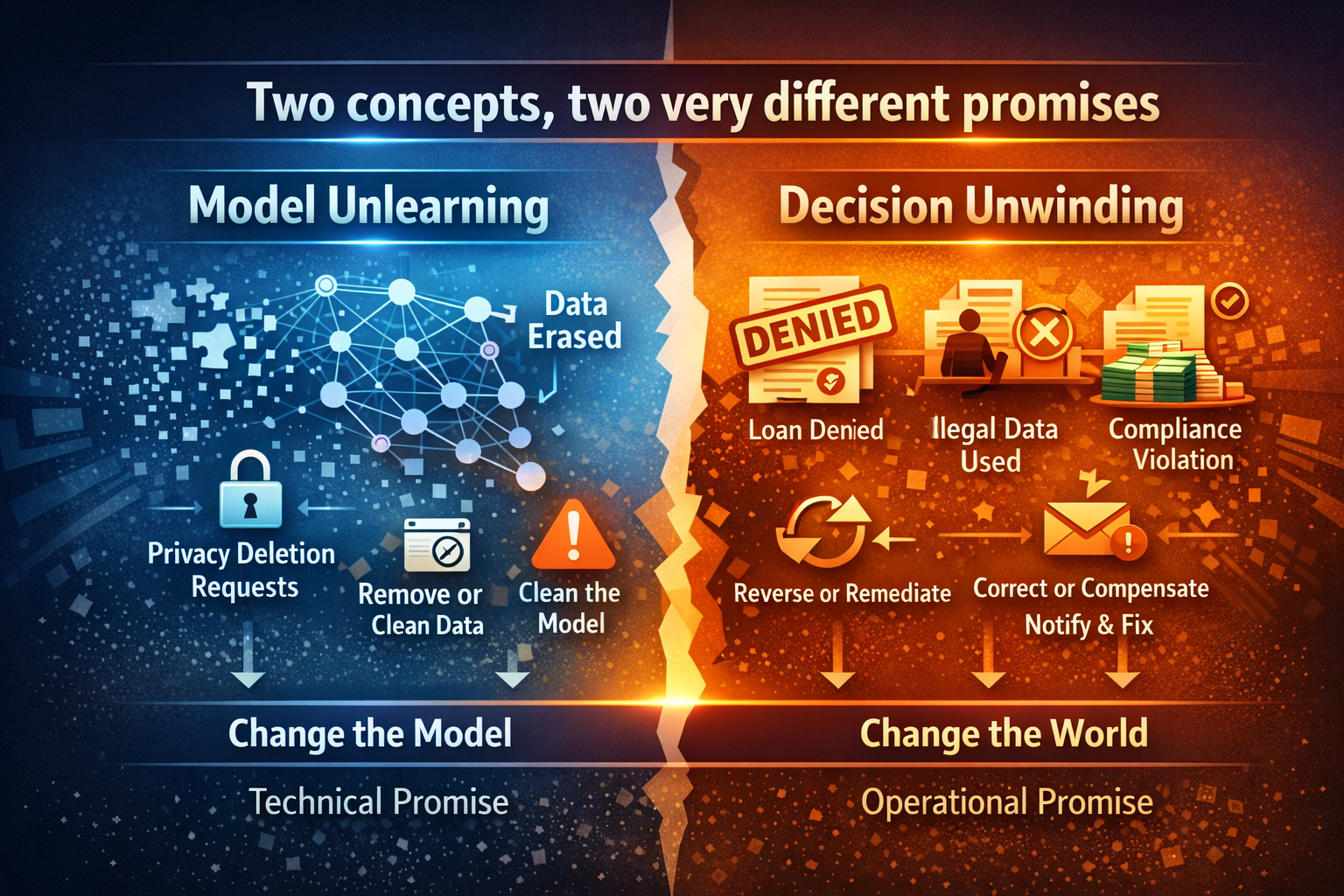 Two concepts, two very different promises

Model Unlearning

Data Erased

Privacy Deletion Requests

Remove or Clean Data

Clean the Model

Change the Model

Technical Promise

Decision Unwinding

DENIED

Loan Denied

Ilegal Data Used

Compliance Violation

Reverse or Remediate

Correct or Compensate

Notify & Fix

Change the World

Operational Promise